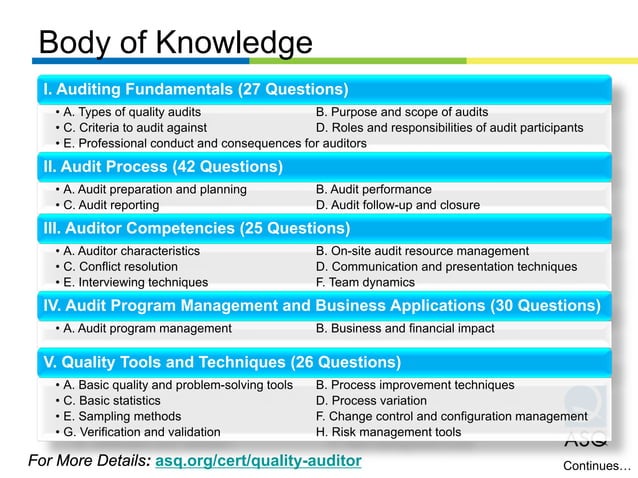 Body of Knowledge

I. Auditing Fundamentals (27 Questions)

• A. Types of quality audits
B. Purpose and scope of audits
• C. Criteria to audit against
D. Roles and responsibilities of audit participants
• E. Professional conduct and consequences for auditors

II. Audit Process (42 Questions)

• A. Audit preparation and planning
B. Audit performance
• C. Audit reporting
D. Audit follow-up and closure

III. Auditor Competencies (25 Questions)

• A. Auditor characteristics
B. On-site audit resource management
• C. Conflict resolution
D. Communication and presentation techniques
• E. Interviewing techniques
F. Team dynamics

IV. Audit Program Management and Business Applications (30 Questions)

• A. Audit program management
B. Business and financial impact

V. Quality Tools and Techniques (26 Questions)

• A. Basic quality and problem-solving tools
B. Process improvement techniques
• C. Basic statistics
D. Process variation
• E. Sampling methods
F. Change control and configuration management
• G. Verification and validation
H. Risk management tools

ASQ

For More Details: asq.org/cert/quality-auditor

Continues…